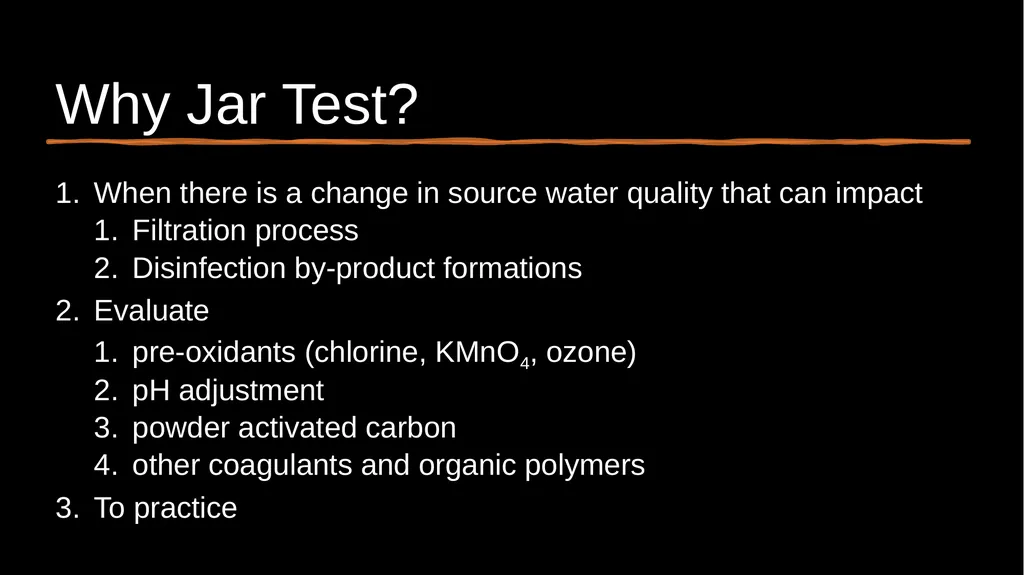 Why Jar Test?

1. When there is a change in source water quality that can impact
   1. Filtration process
   2. Disinfection by-product formations
2. Evaluate
   1. pre-oxidants (chlorine, $KMnO_4$, ozone)
   2. pH adjustment
   3. powder activated carbon
   4. other coagulants and organic polymers
3. To practice